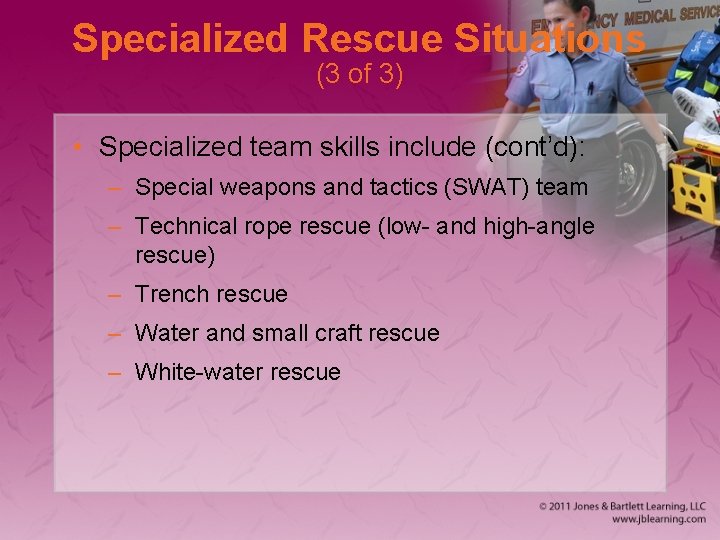 Specialized Rescue Situations
(3 of 3)

EMERGENCY MEDICAL SERVICE

• Specialized team skills include (cont'd):
– Special weapons and tactics (SWAT) team
– Technical rope rescue (low- and high-angle rescue)
– Trench rescue
– Water and small craft rescue
– White-water rescue

© 2011 Jones & Bartlett Learning, LLC
www.jblearning.com